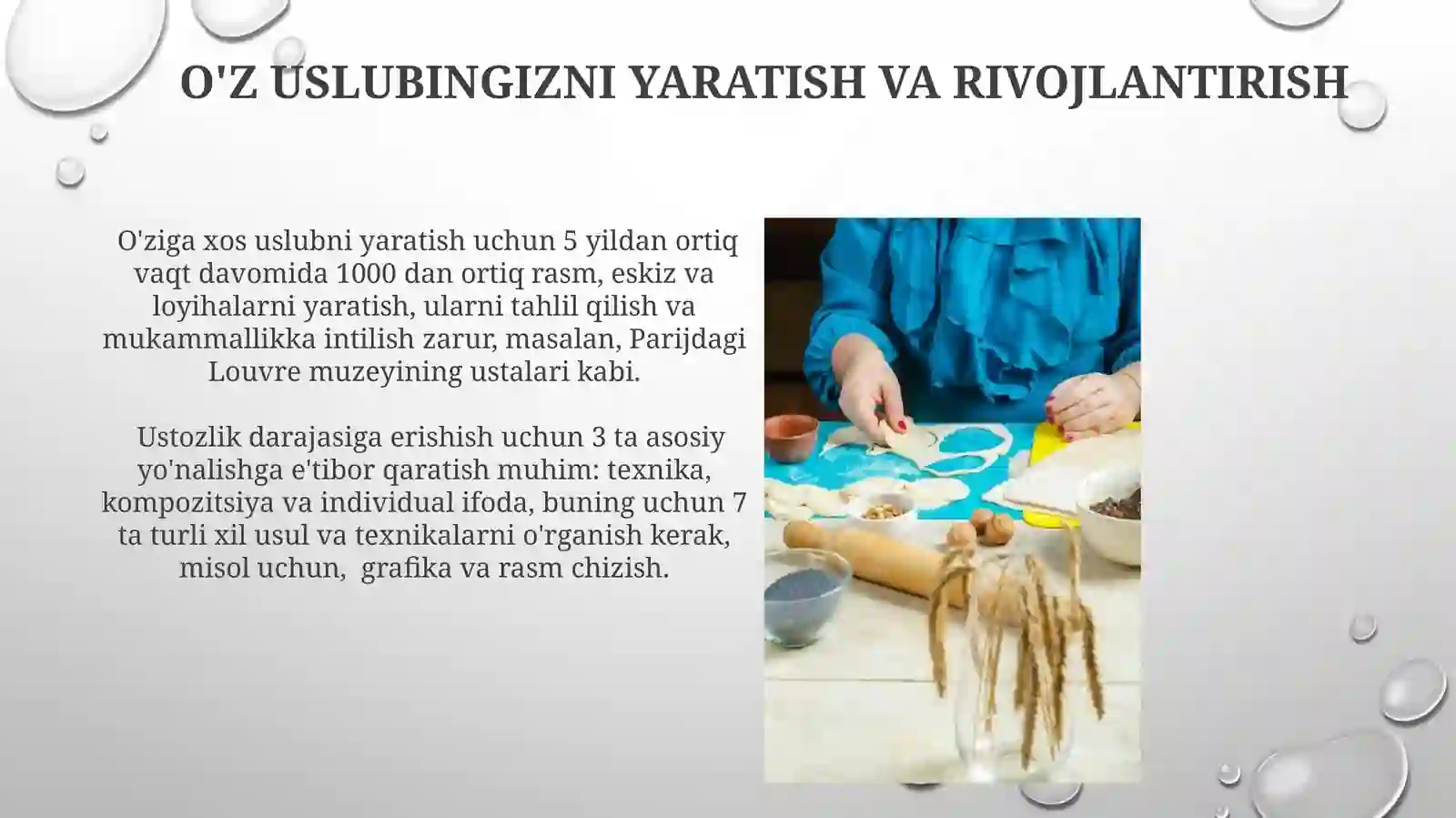 O'Z USLUBINGIZNI YARATISH VA RIVOJLANTIRISH

O'ziga xos uslubni yaratish uchun 5 yildan ortiq vaqt davomida 1000 dan ortiq rasm, eskiz va loyihalarni yaratish, ularni tahlil qilish va mukammallikka intilish zarur, masalan, Parijdagi Louvre muzeyining ustalari kabi.

Ustozlik darajasiga erishish uchun 3 ta asosiy yo'nalishga e'tibor qaratish muhim: texnika, kompozitsiya va individual ifoda, buning uchun 7 ta turli xil usul va texnikalarni o'rganish kerak, misol uchun, grafika va rasm chizish.